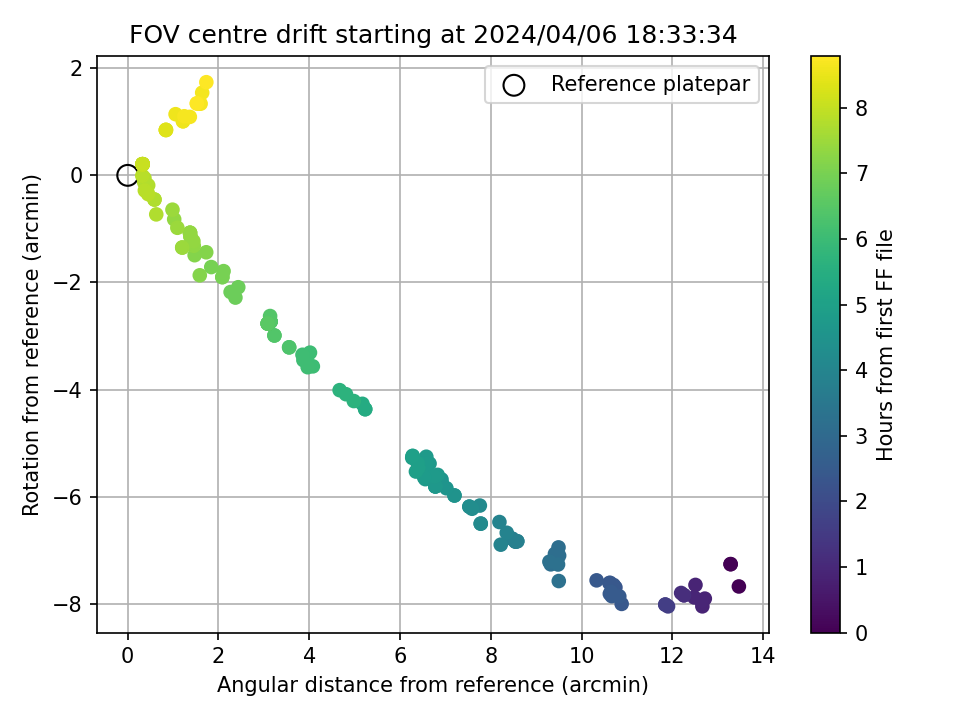 FOV centre drift starting at 2024/04/06 18:33:34

Reference platepar

Rotation from reference (arcmin)

2
0
−2
−4
−6
−8

0
2
4
6
8
10
12
14

Angular distance from reference (arcmin)

Hours from first FF file

8
7
6
5
4
3
2
1
0